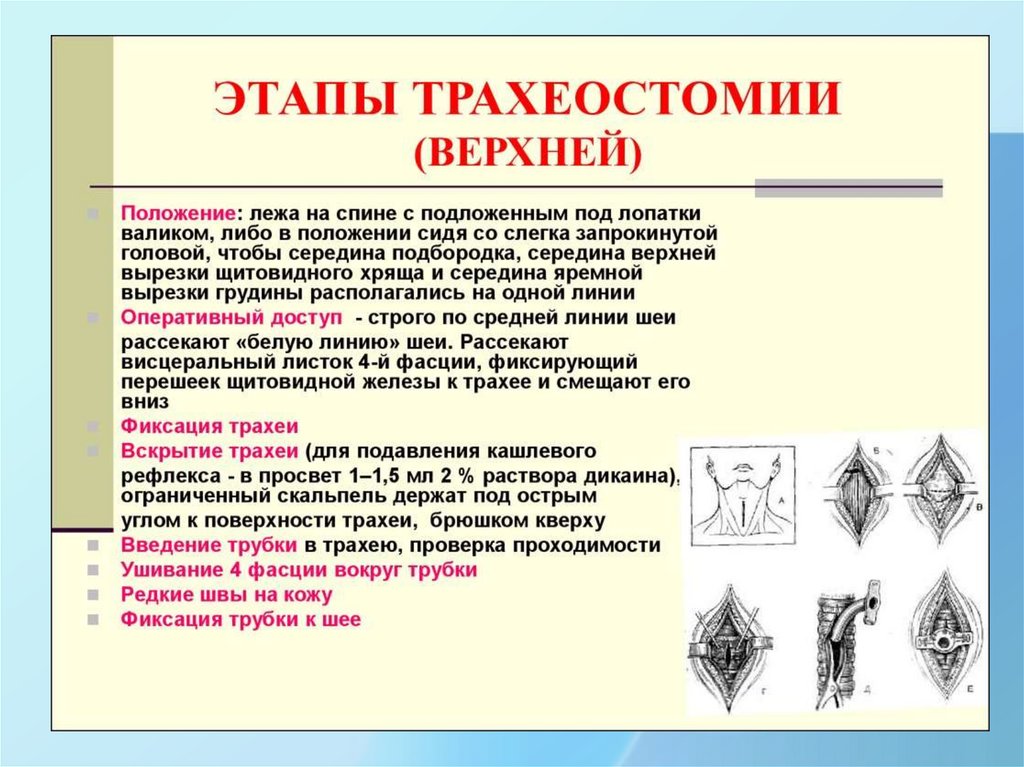 ЭТАПЫ ТРАХЕОСТОМИИ (ВЕРХНЕЙ)

Положение: лежа на спине с подложенным под лопатки валиком, либо в положении сидя со слегка запрокинутой головой, чтобы середина подбородка, середина верхней вырезки щитовидного хряща и середина яремной вырезки грудины располагались на одной линии

Оперативный доступ - строго по средней линии шеи рассекают «белую линию» шеи. Рассекают висцеральный листок 4-й фасции, фиксирующий перешеек щитовидной железы к трахее и смещают его вниз

Фиксация трахеи

Вскрытие трахеи (для подавления кашлевого рефлекса - в просвет 1–1,5 мл 2 % раствора дикаина), ограниченный скальпель держат под острым углом к поверхности трахеи, брюшком кверху

Введение трубки в трахею, проверка проходимости

Ушивание 4 фасции вокруг трубки

Редкие швы на кожу

Фиксация трубки к шее

А Б В Г Д Е